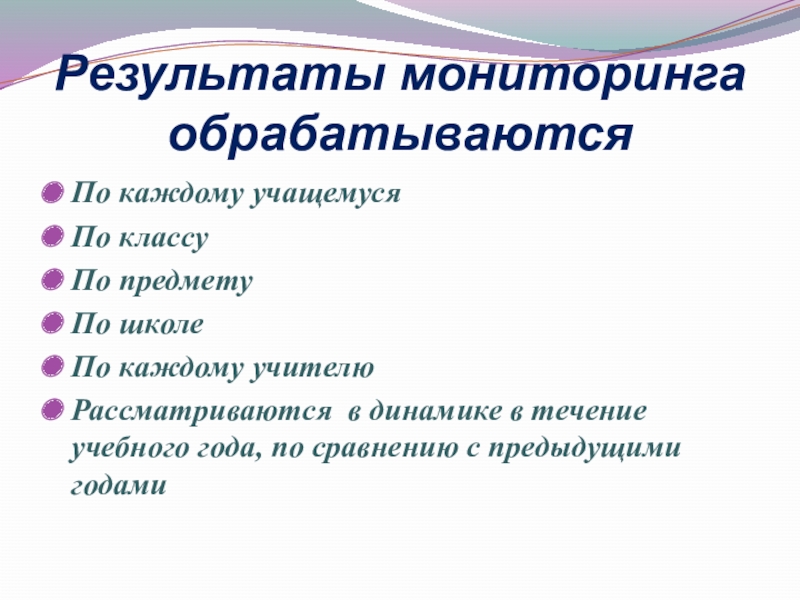 Результаты мониторинга обрабатываются

По каждому учащемуся
По классу
По предмету
По школе
По каждому учителю
Рассматриваются в динамике в течение учебного года, по сравнению с предыдущими годами